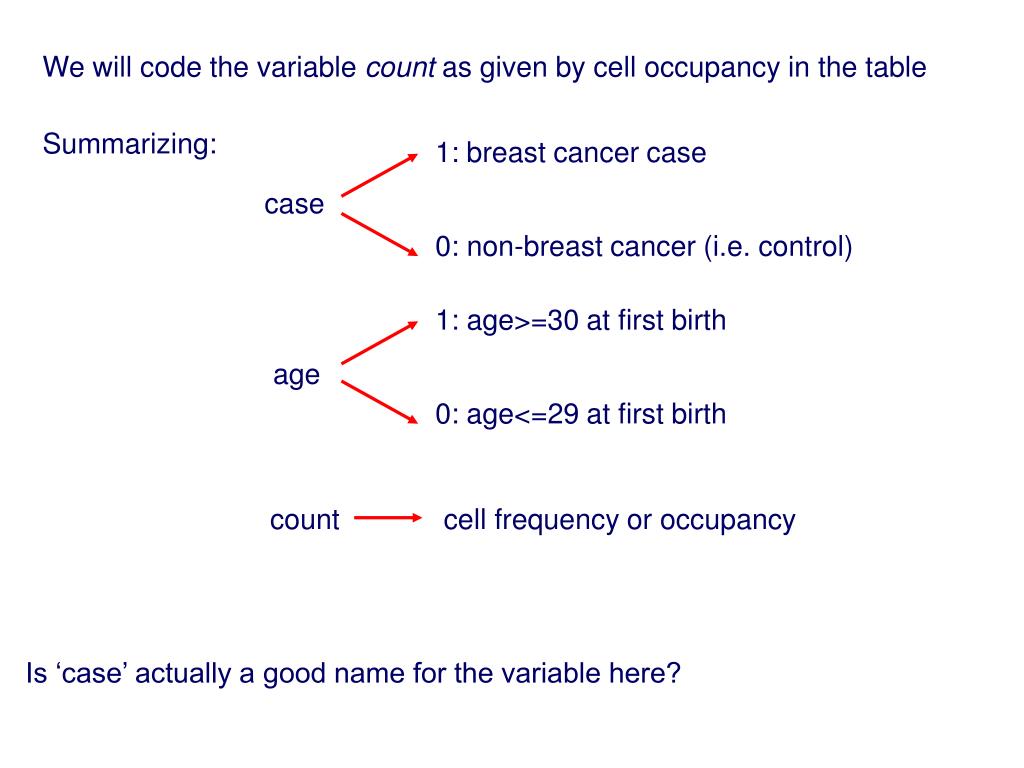 We will code the variable count as given by cell occupancy in the table

Summarizing:

case

1: breast cancer case

0: non-breast cancer (i.e. control)

age

1: age>=30 at first birth

0: age<=29 at first birth

count

cell frequency or occupancy

Is ‘case’ actually a good name for the variable here?